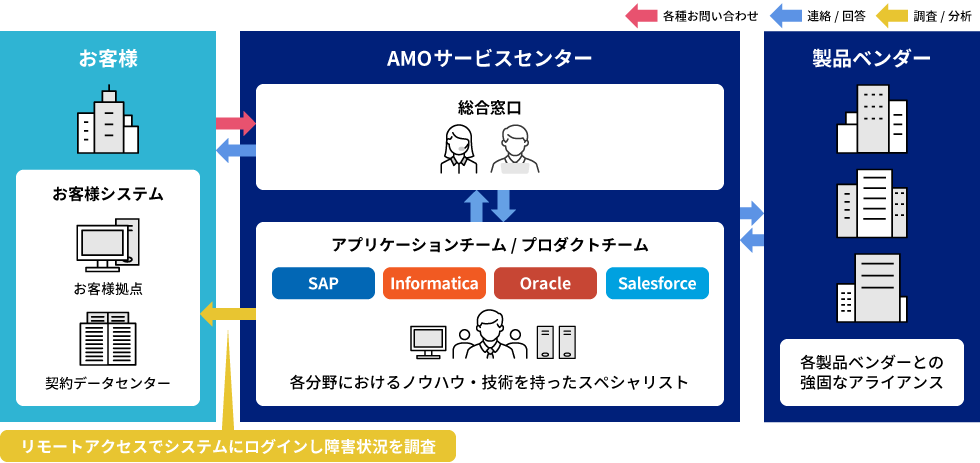 各種お問い合わせ
連絡 / 回答
調査 / 分析

お客様

お客様システム

お客様拠点

契約データセンター

AMOサービスセンター

総合窓口

アプリケーションチーム / プロダクトチーム

SAP
Informatica
Oracle
Salesforce

各分野におけるノウハウ・技術を持ったスペシャリスト

製品ベンダー

各製品ベンダーとの強固なアライアンス

リモートアクセスでシステムにログインし障害状況を調査